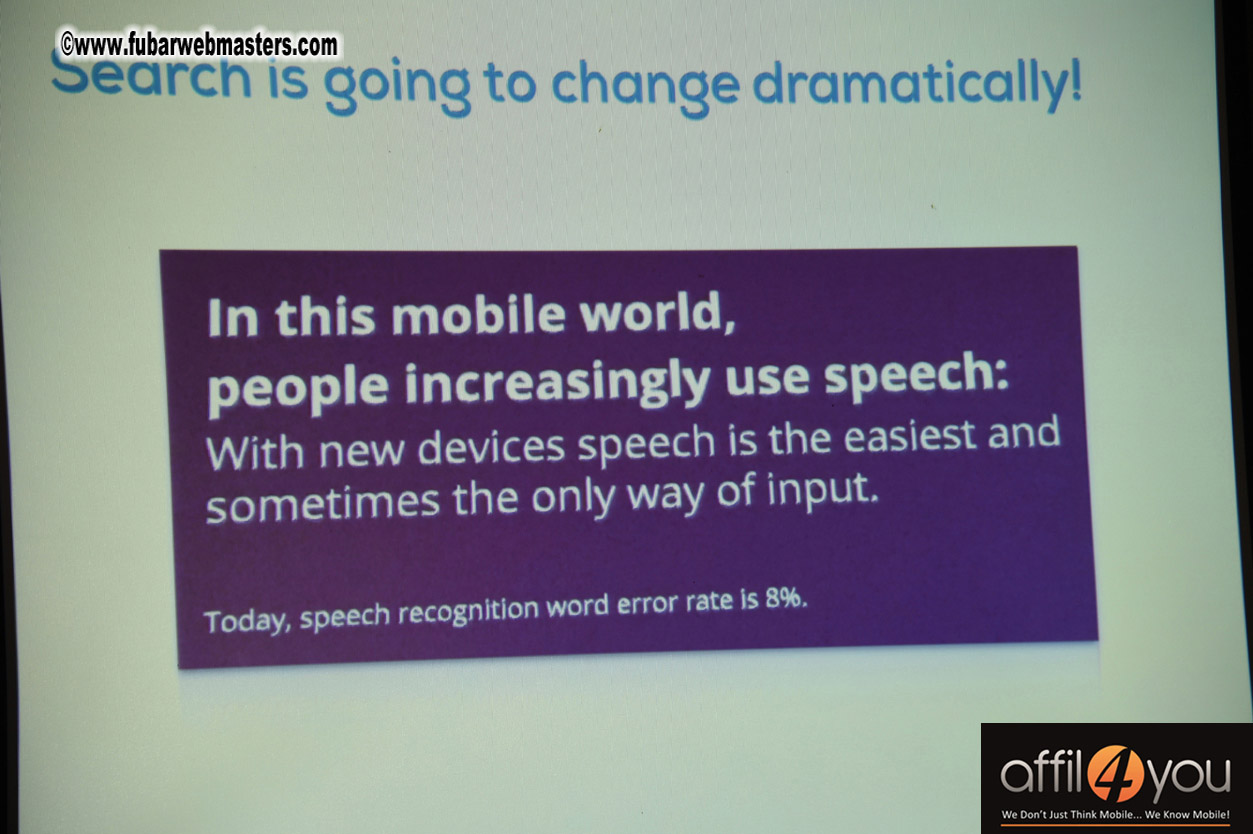 ©www.fubarwebmasters.com

Search is going to change dramatically!

In this mobile world, people increasingly use speech:

With new devices speech is the easiest and sometimes the only way of input.

Today, speech recognition word error rate is 8%.

affil4you

We Don't Just Think Mobile... We Know Mobile!